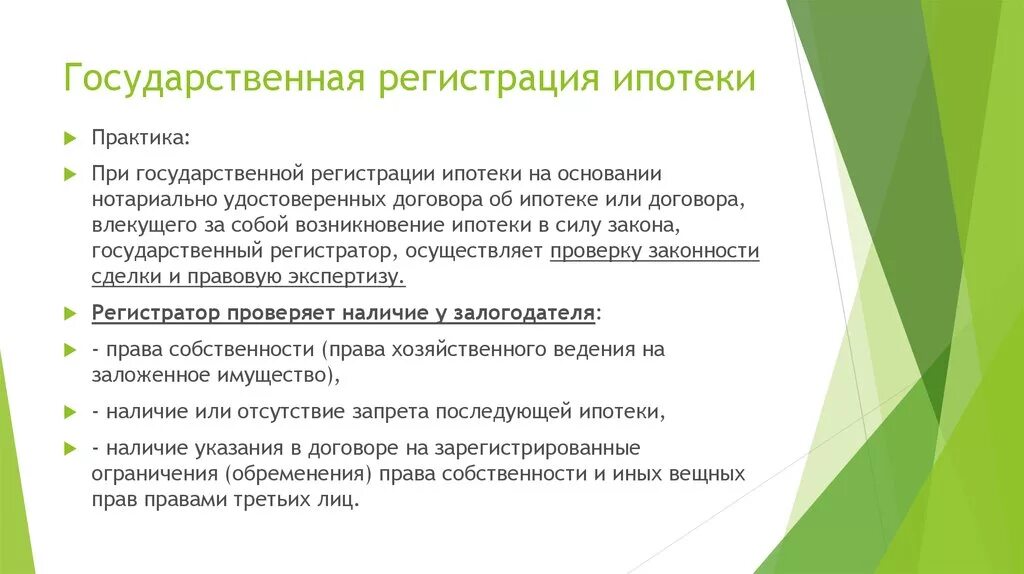 Государственная регистрация ипотеки

Практика:

При государственной регистрации ипотеки на основании нотариально удостоверенных договора об ипотеке или договора, влекущего за собой возникновение ипотеки в силу закона, государственный регистратор, осуществляет проверку законности сделки и правовую экспертизу.

Регистратор проверяет наличие у залогодателя:

- права собственности (права хозяйственного ведения на заложенное имущество),

- наличие или отсутствие запрета последующей ипотеки,

- наличие указания в договоре на зарегистрированные ограничения (обременения) права собственности и иных вещных прав правами третьих лиц.